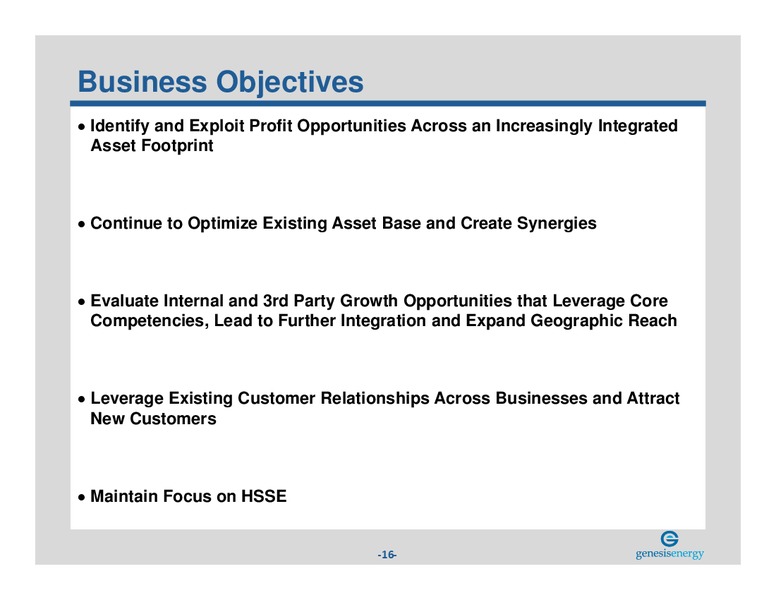 Business Objectives

• Identify and Exploit Profit Opportunities Across an Increasingly Integrated Asset Footprint

• Continue to Optimize Existing Asset Base and Create Synergies

• Evaluate Internal and 3rd Party Growth Opportunities that Leverage Core Competencies, Lead to Further Integration and Expand Geographic Reach

• Leverage Existing Customer Relationships Across Businesses and Attract New Customers

• Maintain Focus on HSSE

-16-

genesisenergy